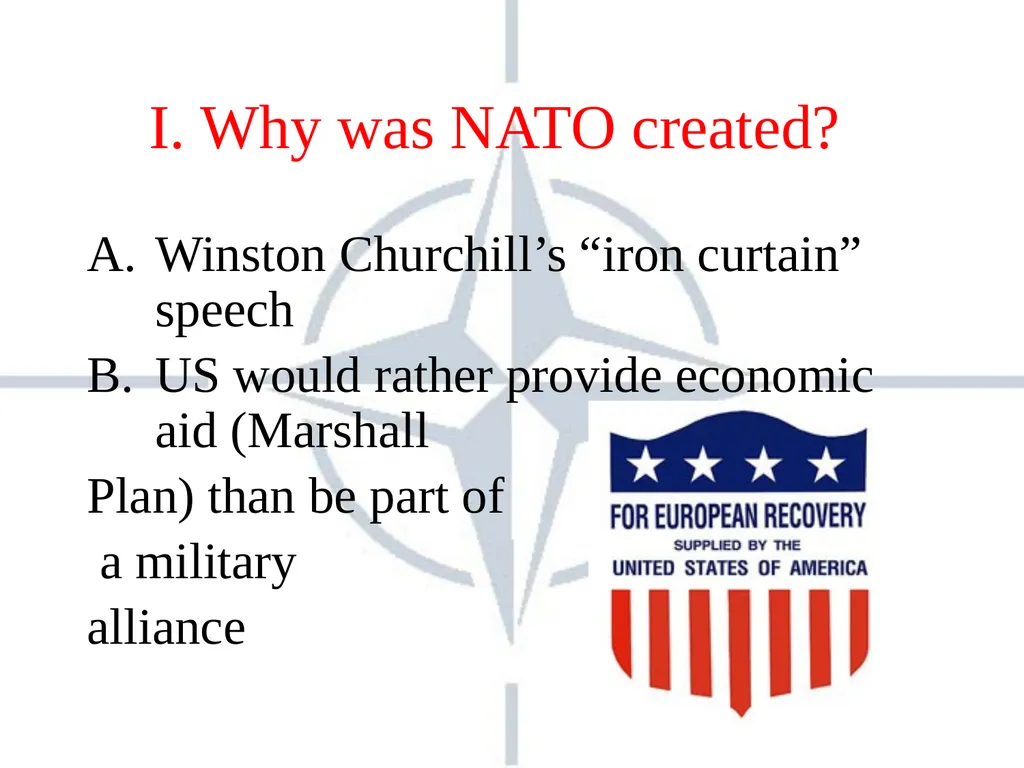 I. Why was NATO created?

A. Winston Churchill’s “iron curtain” speech

B. US would rather provide economic aid (Marshall

Plan) than be part of

a military

alliance

FOR EUROPEAN RECOVERY
SUPPLIED BY THE
UNITED STATES OF AMERICA